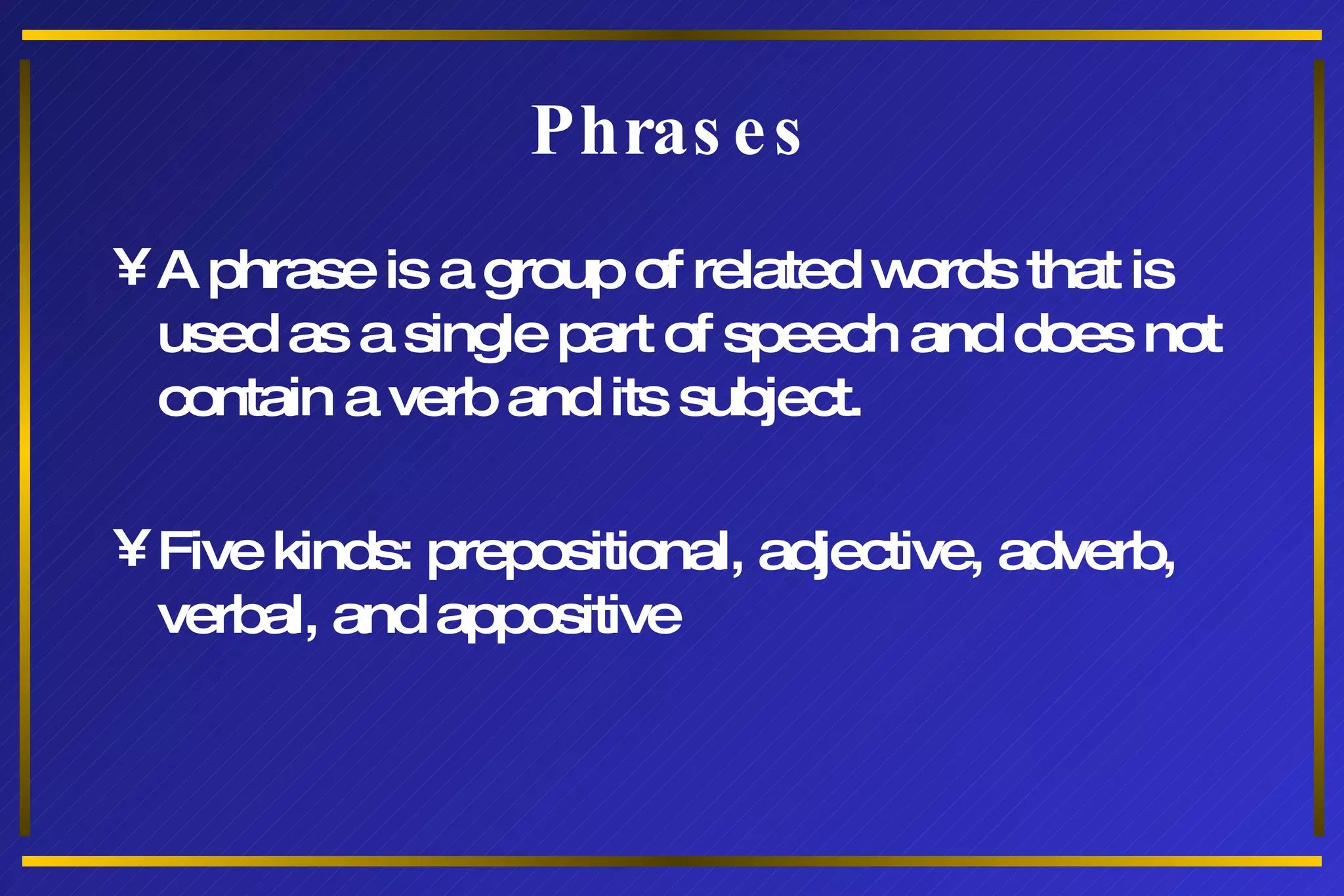 Phrases

¥ A phrase is a group of related words that is used as a single part of speech and does not contain a verb and its subject.

¥ Five kinds: prepositional, adjective, adverb, verbal, and appositive